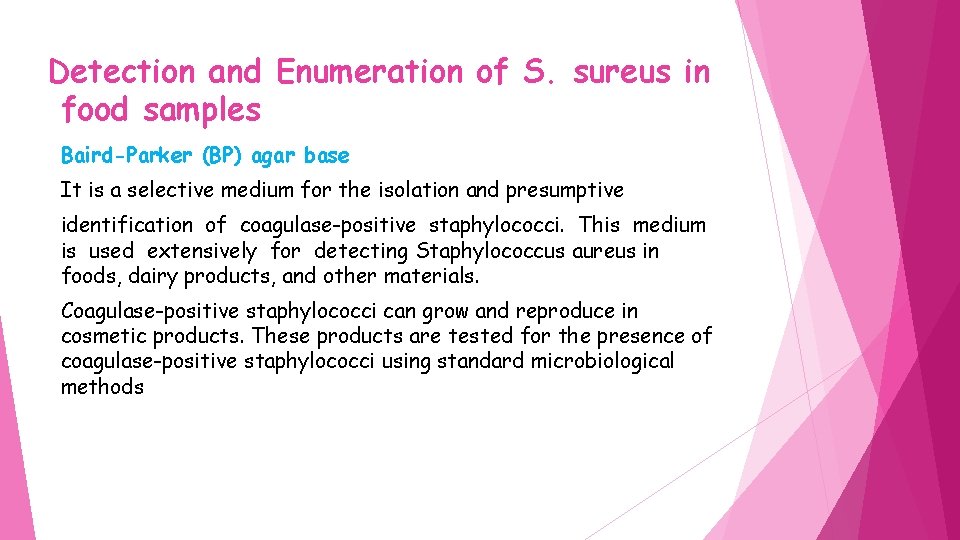 Detection and Enumeration of S. sureus in food samples

Baird-Parker (BP) agar base

It is a selective medium for the isolation and presumptive identification of coagulase-positive staphylococci. This medium is used extensively for detecting Staphylococcus aureus in foods, dairy products, and other materials.

Coagulase-positive staphylococci can grow and reproduce in cosmetic products. These products are tested for the presence of coagulase-positive staphylococci using standard microbiological methods